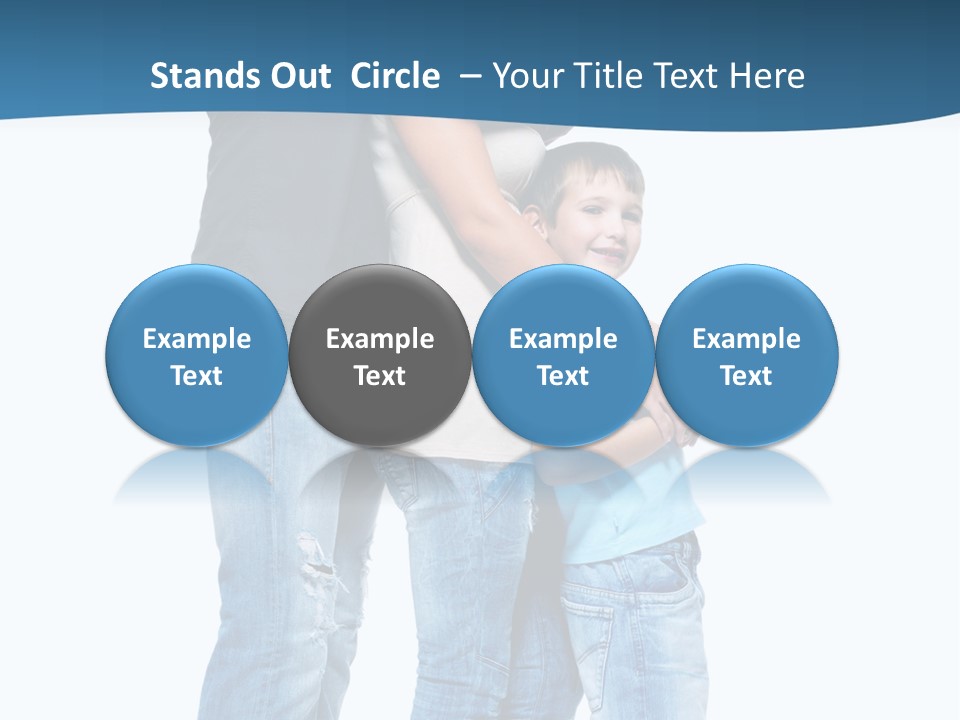 Stands Out Circle – Your Title Text Here

Example Text

Example Text

Example Text

Example Text